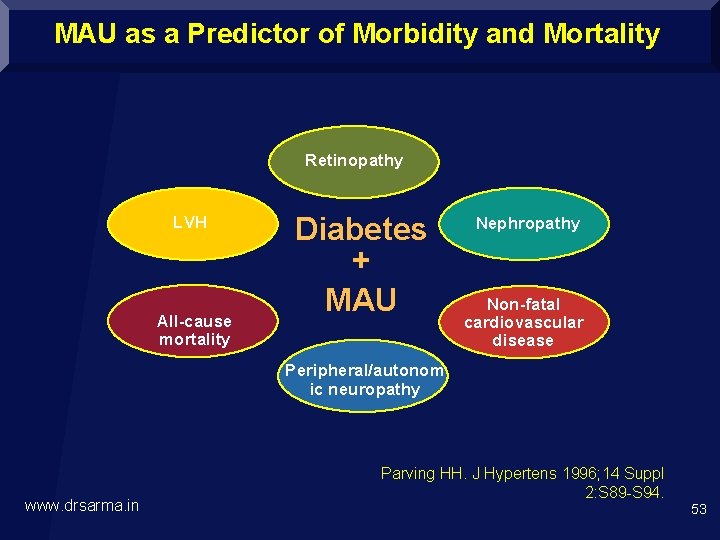 MAU as a Predictor of Morbidity and Mortality

Retinopathy

LVH

Diabetes + MAU

Nephropathy

All-cause mortality

Non-fatal cardiovascular disease

Peripheral/autonomic neuropathy

Parving HH. J Hypertens 1996;14 Suppl 2:S89-S94.

www.drsarma.in

53